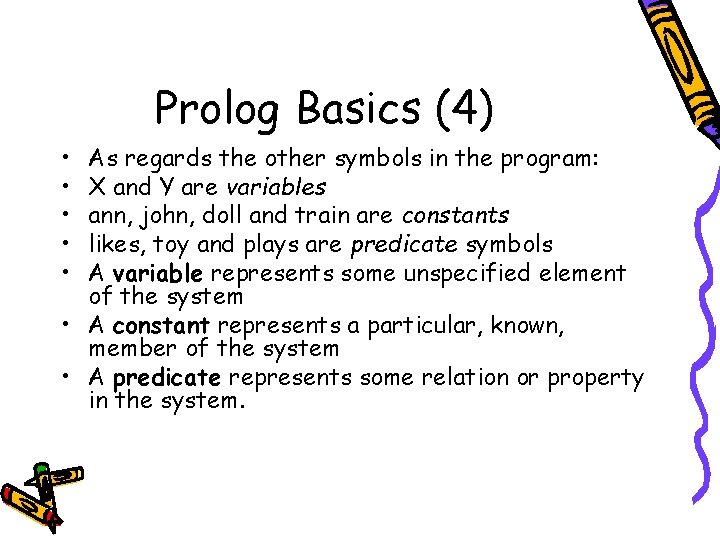 Prolog Basics (4)

• As regards the other symbols in the program:
• X and Y are variables
• ann, john, doll and train are constants
• likes, toy and plays are predicate symbols
• A variable represents some unspecified element of the system
• A constant represents a particular, known, member of the system
• A predicate represents some relation or property in the system.